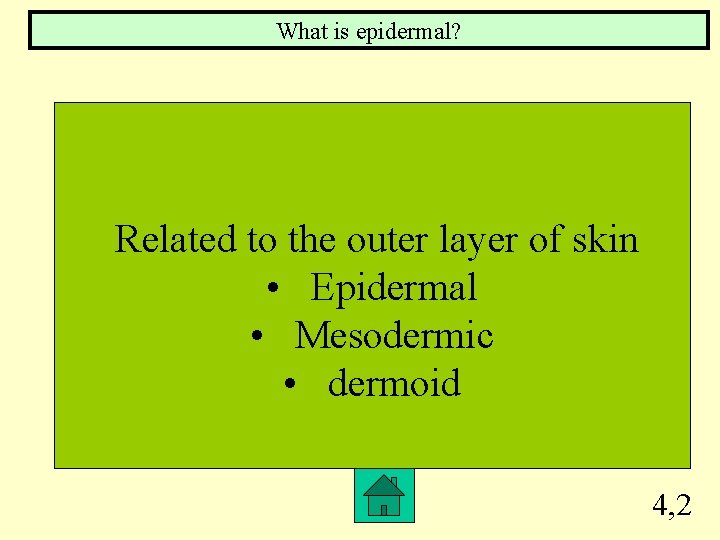 What is epidermal?

Related to the outer layer of skin
• Epidermal
• Mesodermic
• dermoid

4,2